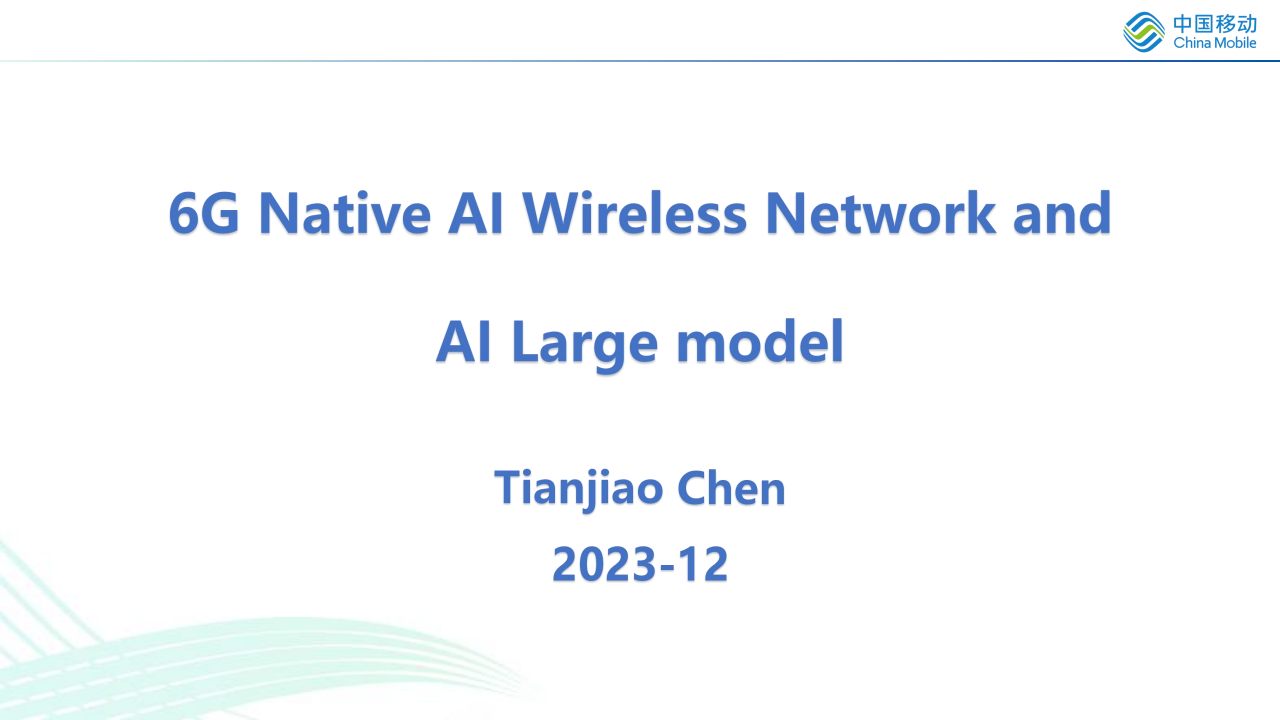 中国移动
China Mobile

6G Native AI Wireless Network and

AI Large model

Tianjiao Chen

2023-12